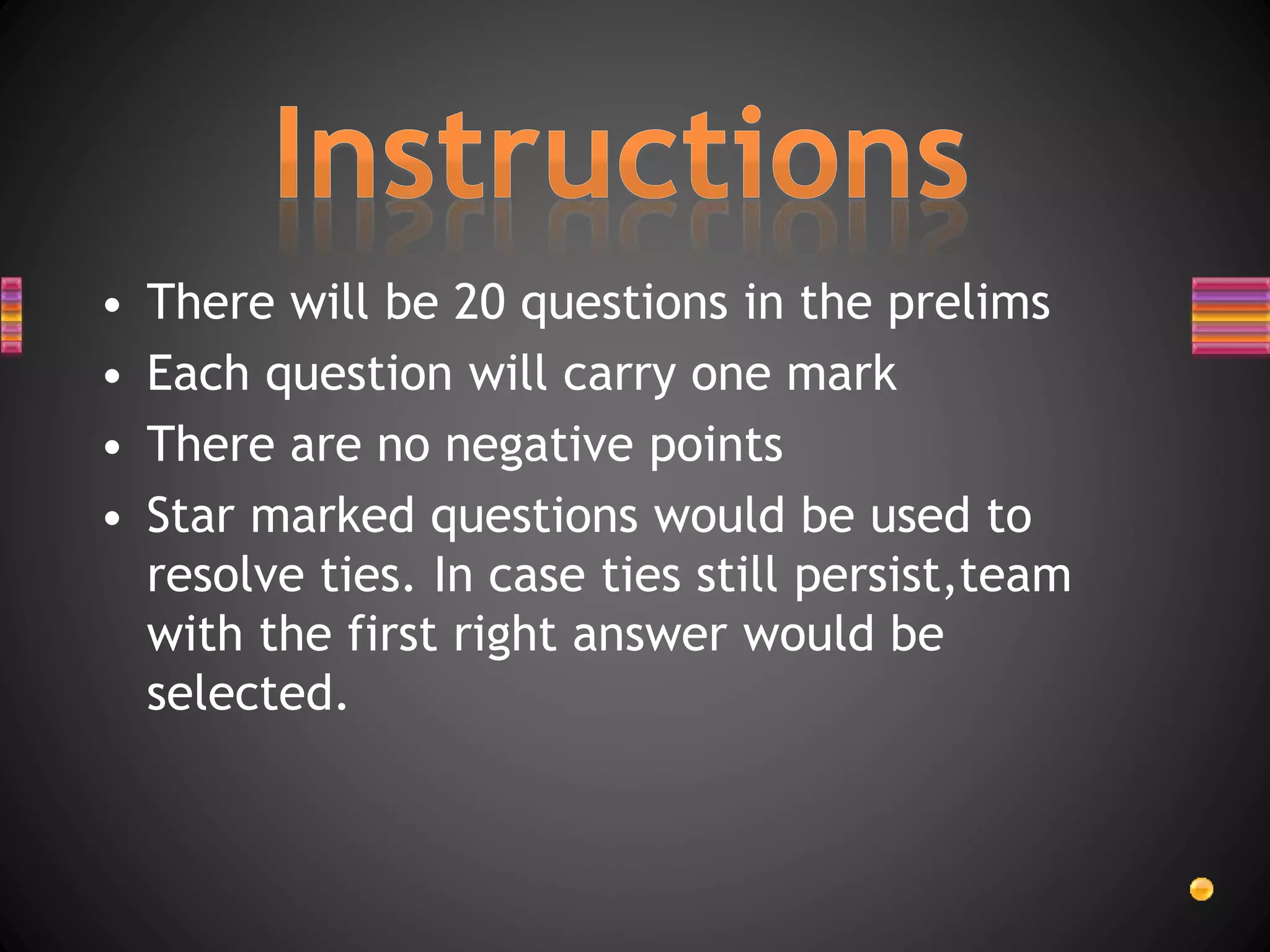 Instructions

• There will be 20 questions in the prelims
• Each question will carry one mark
• There are no negative points
• Star marked questions would be used to resolve ties. In case ties still persist,team with the first right answer would be selected.